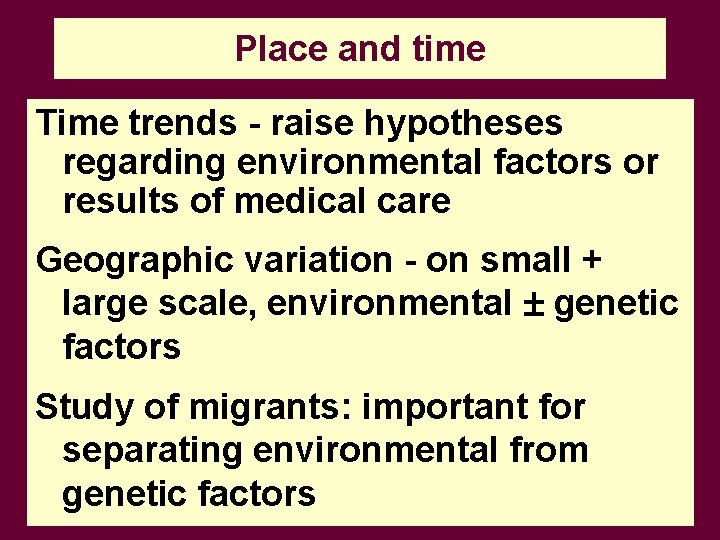 Place and time

Time trends - raise hypotheses regarding environmental factors or results of medical care

Geographic variation - on small + large scale, environmental ± genetic factors

Study of migrants: important for separating environmental from genetic factors